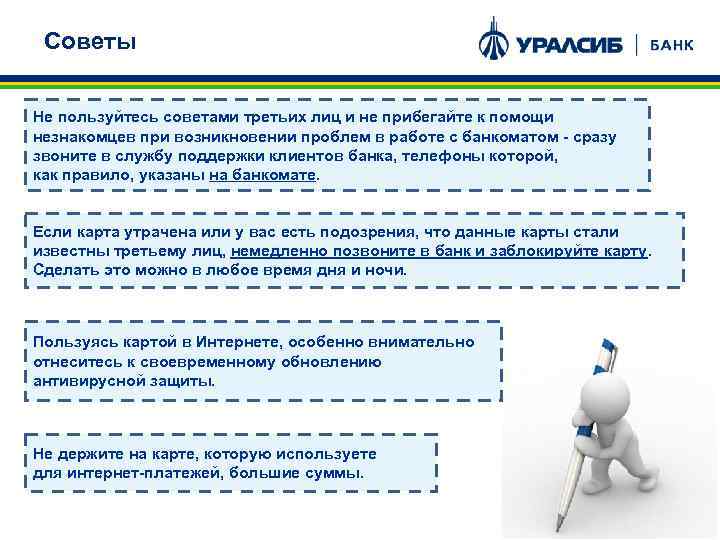 Советы

УРАЛСИБ | БАНК

Не пользуйтесь советами третьих лиц и не прибегайте к помощи незнакомцев при возникновении проблем в работе с банкоматом - сразу звоните в службу поддержки клиентов банка, телефоны которой, как правило, указаны на банкомате.

Если карта утрачена или у вас есть подозрения, что данные карты стали известны третьему лиц, немедленно позвоните в банк и заблокируйте карту. Сделать это можно в любое время дня и ночи.

Пользуясь картой в Интернете, особенно внимательно отнеситесь к своевременному обновлению антивирусной защиты.

Не держите на карте, которую используете для интернет-платежей, большие суммы.